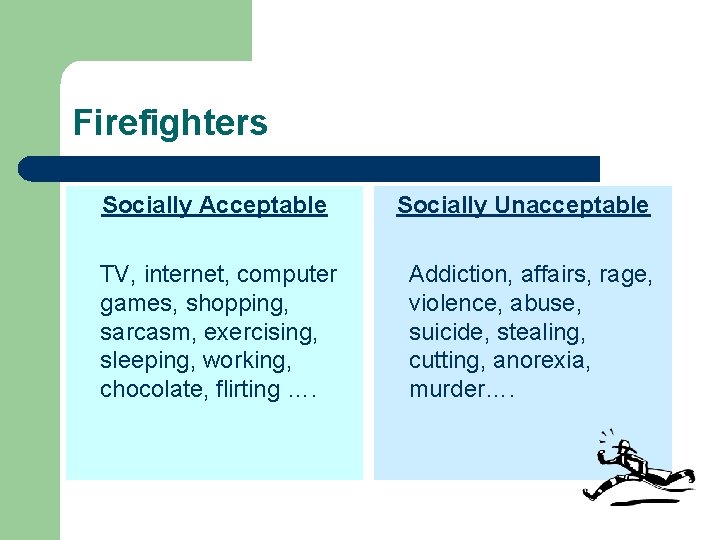 Firefighters

Socially Acceptable

TV, internet, computer games, shopping, sarcasm, exercising, sleeping, working, chocolate, flirting ….

Socially Unacceptable

Addiction, affairs, rage, violence, abuse, suicide, stealing, cutting, anorexia, murder….